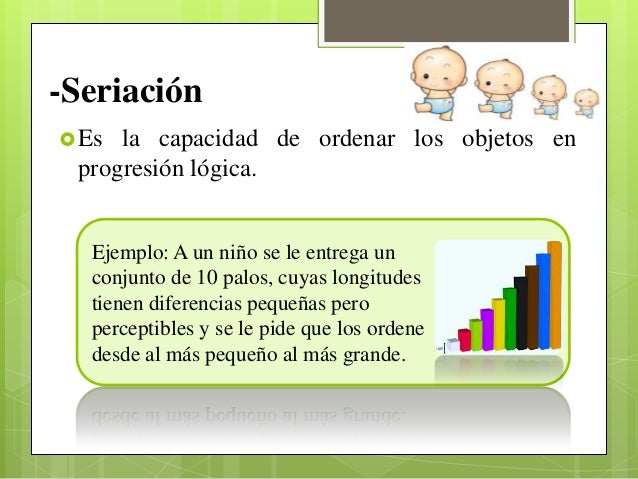 -Seriación

Es la capacidad de ordenar los objetos en progresión lógica.

Ejemplo: A un niño se le entrega un conjunto de 10 palos, cuyas longitudes tienen diferencias pequeñas pero perceptibles y se le pide que los ordene desde al más pequeño al más grande.